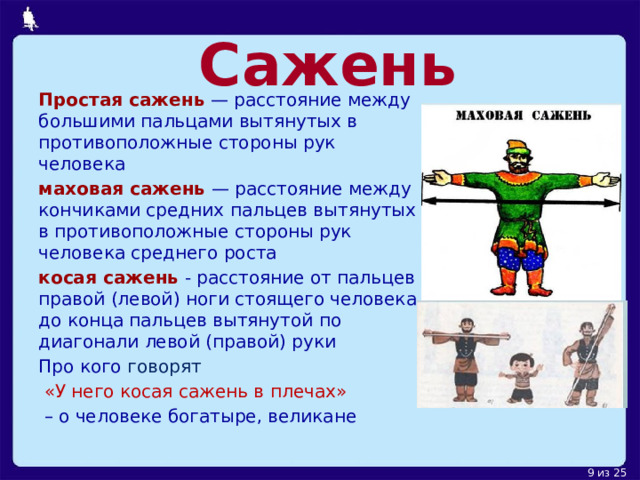 Сажень

Простая сажень — расстояние между большими пальцами вытянутых в противоположные стороны рук человека

маховая сажень — расстояние между кончиками средних пальцев вытянутых в противоположные стороны рук человека среднего роста

косая сажень - расстояние от пальцев правой (левой) ноги стоящего человека до конца пальцев вытянутой по диагонали левой (правой) руки

Про кого говорят

«У него косая сажень в плечах»

– о человеке богатыре, великане

МАХОВАЯ САЖЕНЬ

9 из 25